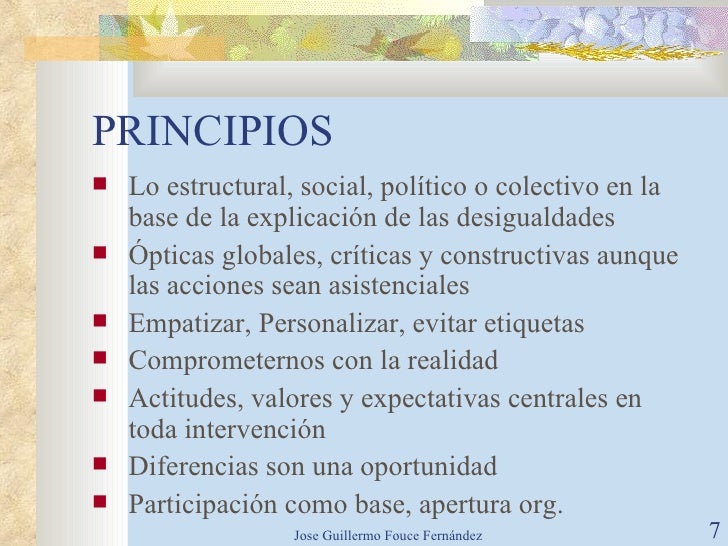 PRINCIPIOS

- Lo estructural, social, político o colectivo en la base de la explicación de las desigualdades
- Ópticas globales, críticas y constructivas aunque las acciones sean asistenciales
- Empatizar, Personalizar, evitar etiquetas
- Comprometernos con la realidad
- Actitudes, valores y expectativas centrales en toda intervención
- Diferencias son una oportunidad
- Participación como base, apertura org.

Jose Guillermo Fouce Fernández

7